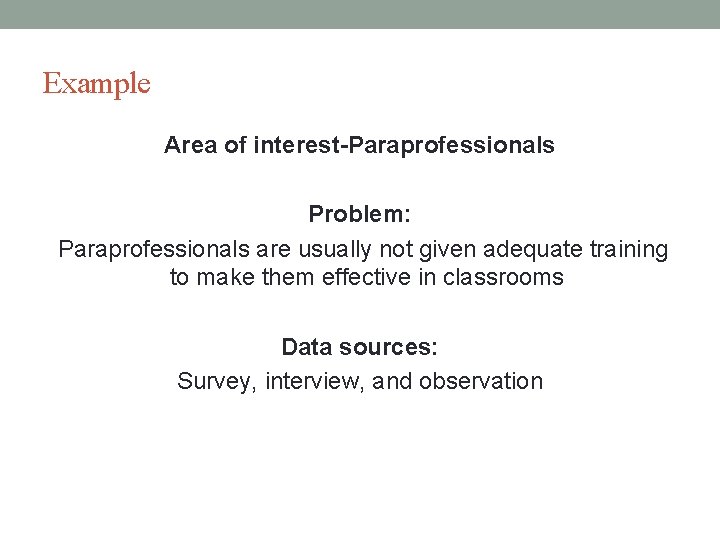 Example

Area of interest-Paraprofessionals

Problem:

Paraprofessionals are usually not given adequate training to make them effective in classrooms

Data sources:

Survey, interview, and observation